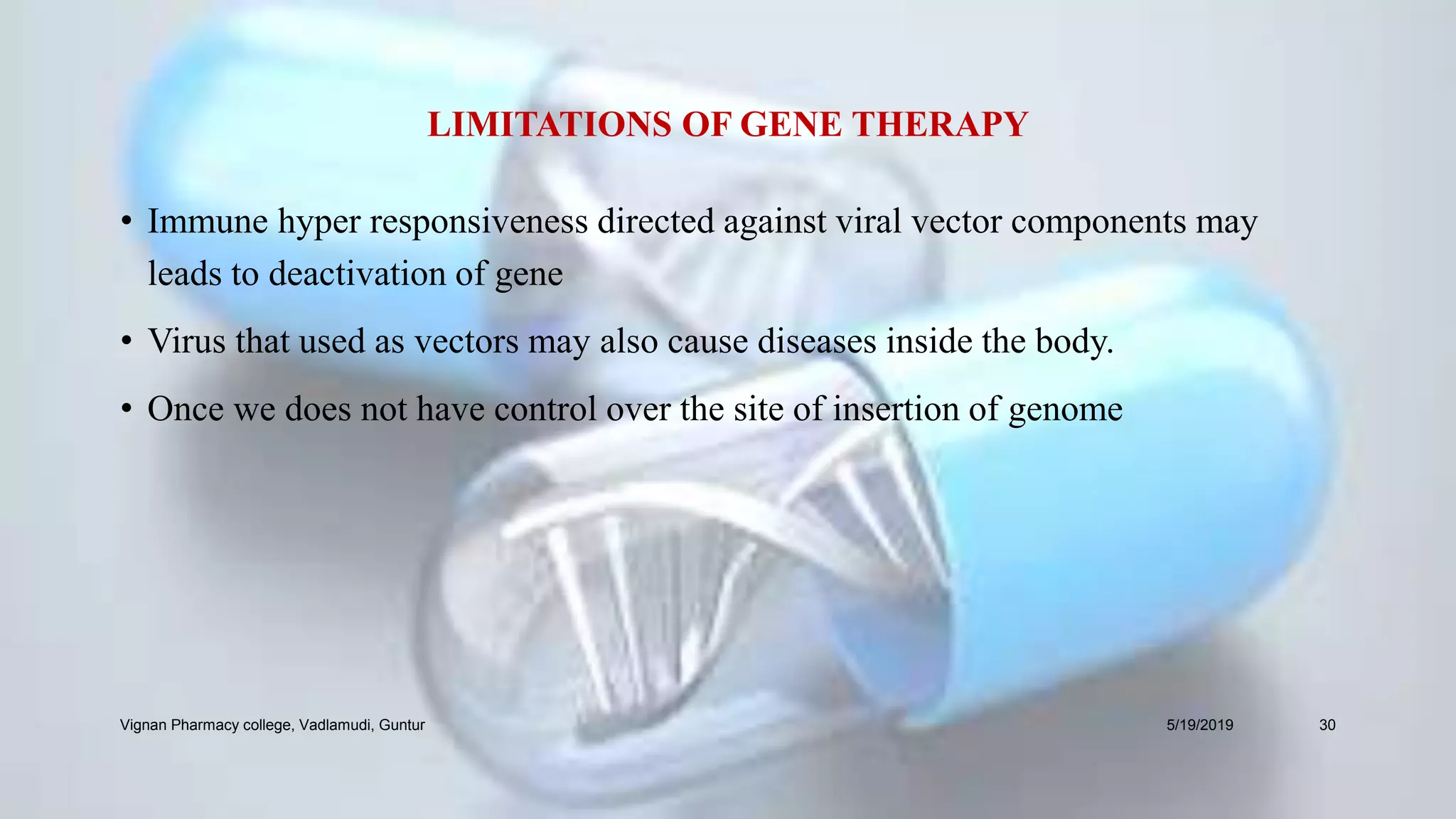 LIMITATIONS OF GENE THERAPY

• Immune hyper responsiveness directed against viral vector components may leads to deactivation of gene

• Virus that used as vectors may also cause diseases inside the body.

• Once we does not have control over the site of insertion of genome

Vignan Pharmacy college, Vadlamudi, Guntur

5/19/2019

30